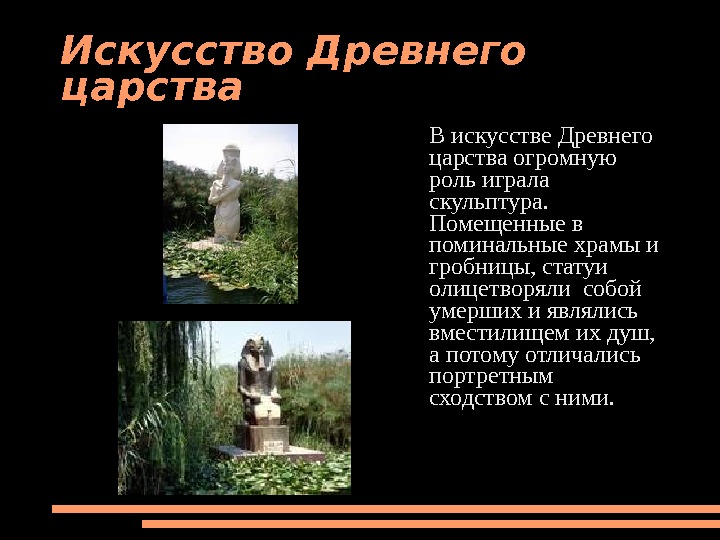 Искусство Древнего царства

В искусстве Древнего царства огромную роль играла скульптура. Помещенные в поминальные храмы и гробницы, статуи олицетворяли собой умерших и являлись вместилищем их душ, а потому отличались портретным сходством с ними.